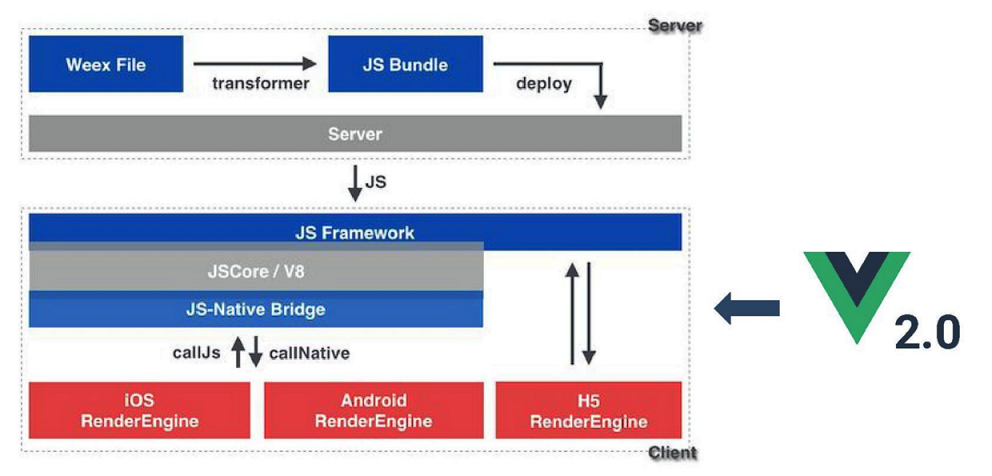 Server

Weex File

transformer

JS Bundle

deploy

Server

JS

JS Framework

JSCore / V8

JS-Native Bridge

callJs

callNative

iOS RenderEngine

Android RenderEngine

H5 RenderEngine

Client

2.0